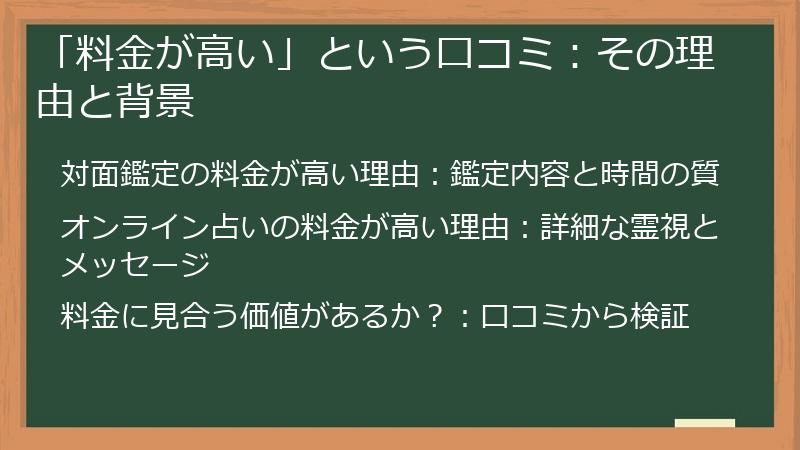 「料金が高い」という口コミ：その理由と背景

対面鑑定の料金が高い理由：鑑定内容と時間の質

オンライン占いの料金が高い理由：詳細な霊視とメッセージ

料金に見合う価値があるか？：口コミから検証